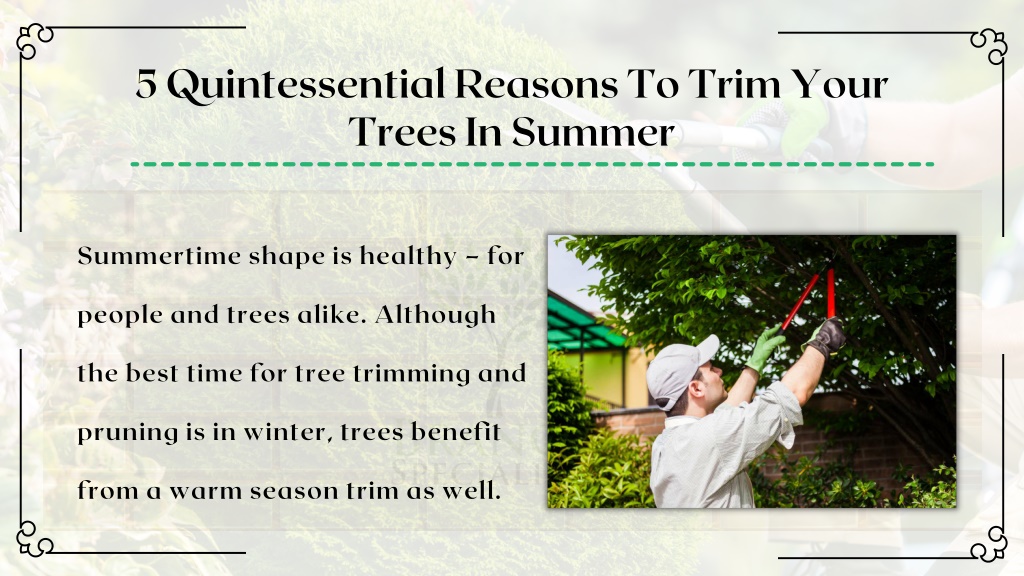 5 Quintessential Reasons To Trim Your Trees In Summer

Summertime shape is healthy – for people and trees alike. Although the best time for tree trimming and pruning is in winter, trees benefit from a warm season trim as well.